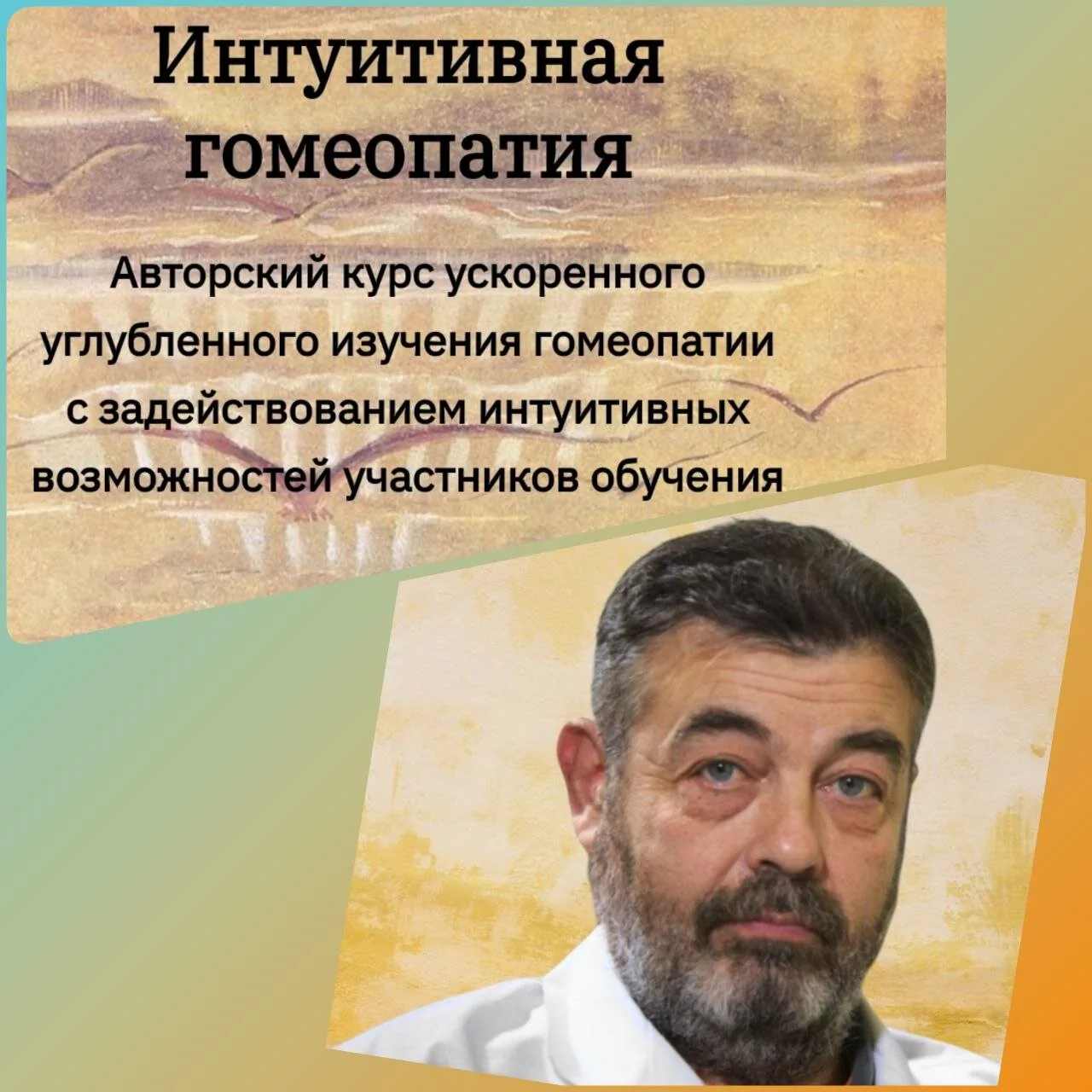 Интуитивная гомеопатия

Авторский курс ускоренного углубленного изучения гомеопатии с задействованием интуитивных возможностей участников обучения